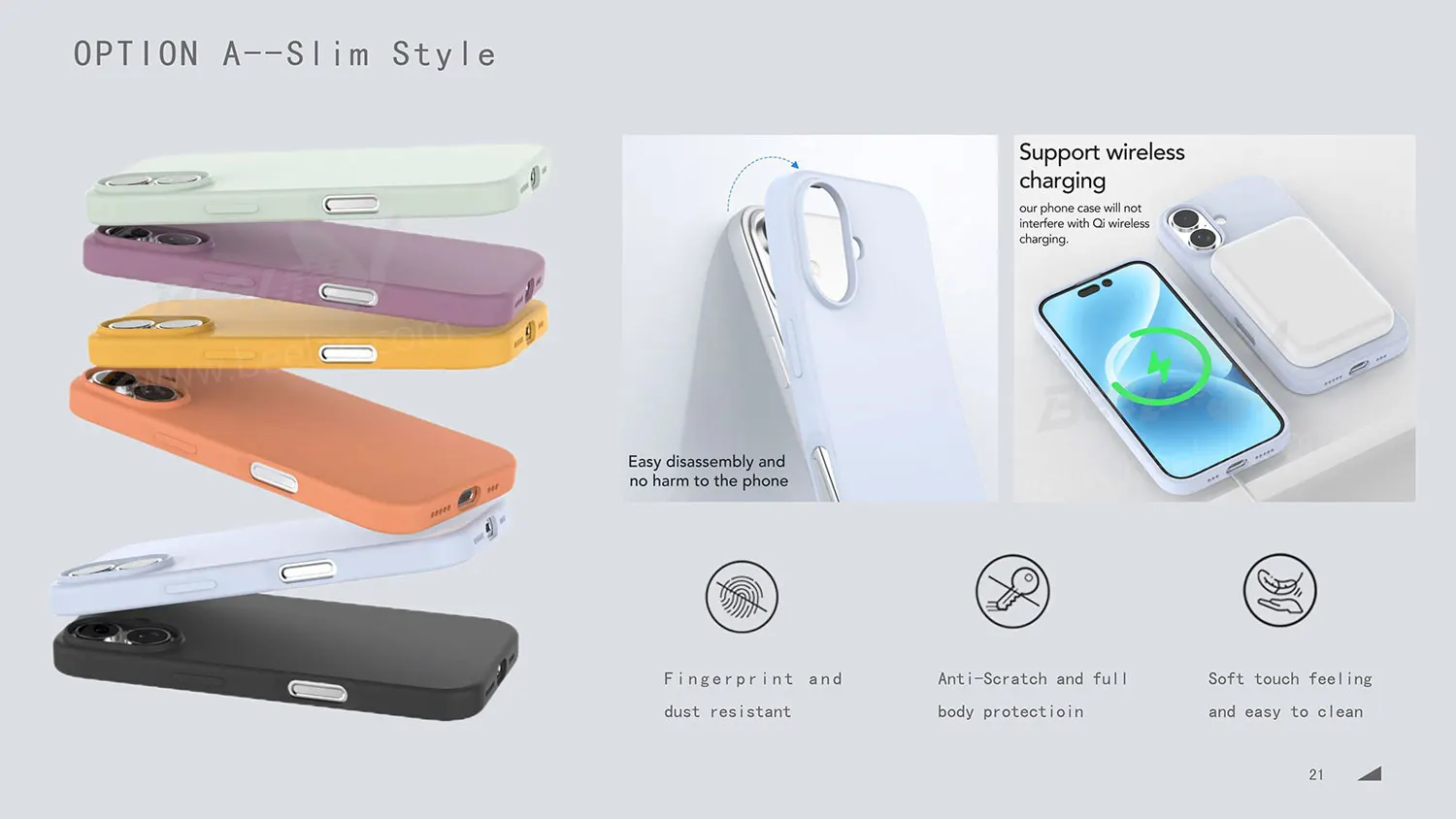 OPTION A--Slim Style

Easy disassembly and no harm to the phone

Support wireless charging

our phone case will not interfere with Qi wireless charging.

Fingerprint and dust resistant

Anti-Scratch and full body protectioin

Soft touch feeling and easy to clean

21